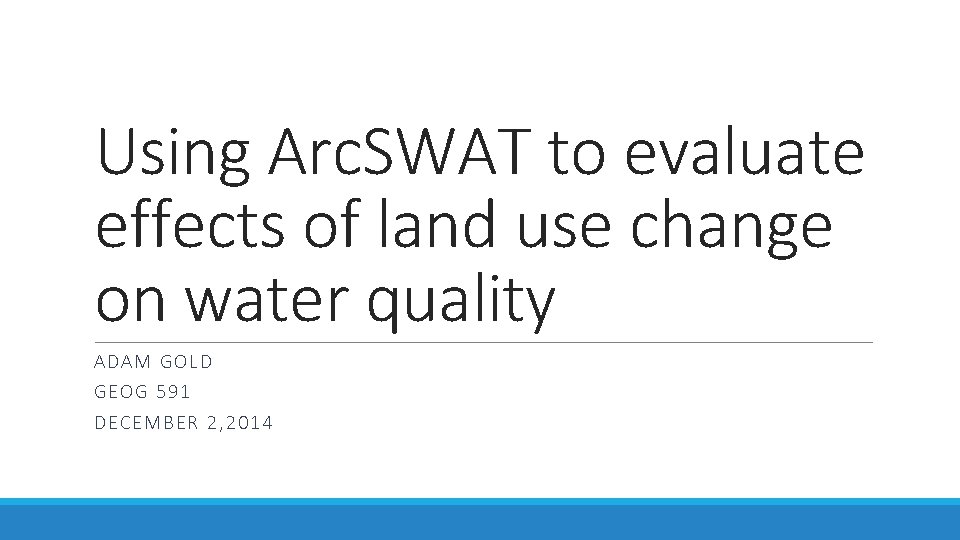 Using ArcSWAT to evaluate effects of land use change on water quality

ADAM GOLD

GEOG 591

DECEMBER 2,2014